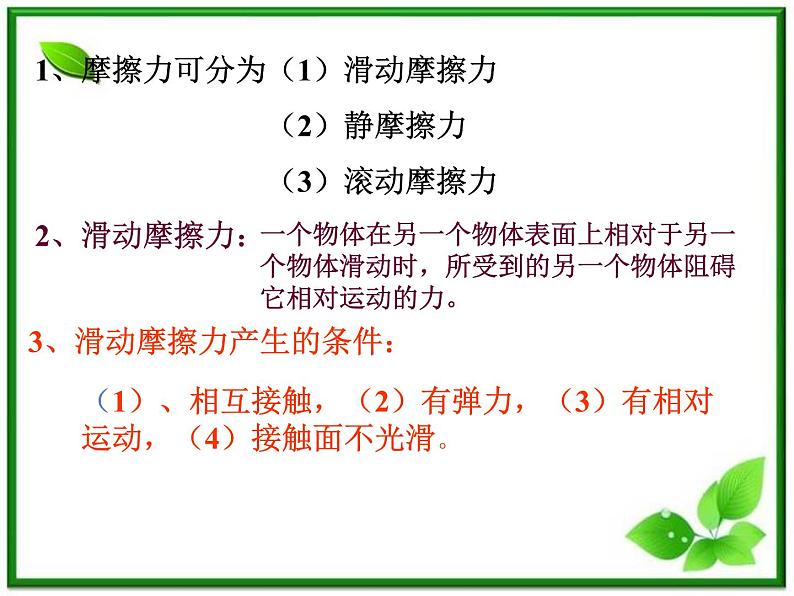 1、摩擦力可分为（1）滑动摩擦力

（2）静摩擦力

（3）滚动摩擦力

2、滑动摩擦力：一个物体在另一个物体表面上相对于另一个物体滑动时，所受到的另一个物体阻碍它相对运动的力。

3、滑动摩擦力产生的条件：

（1）、相互接触，（2）有弹力，（3）有相对运动，（4）接触面不光滑。